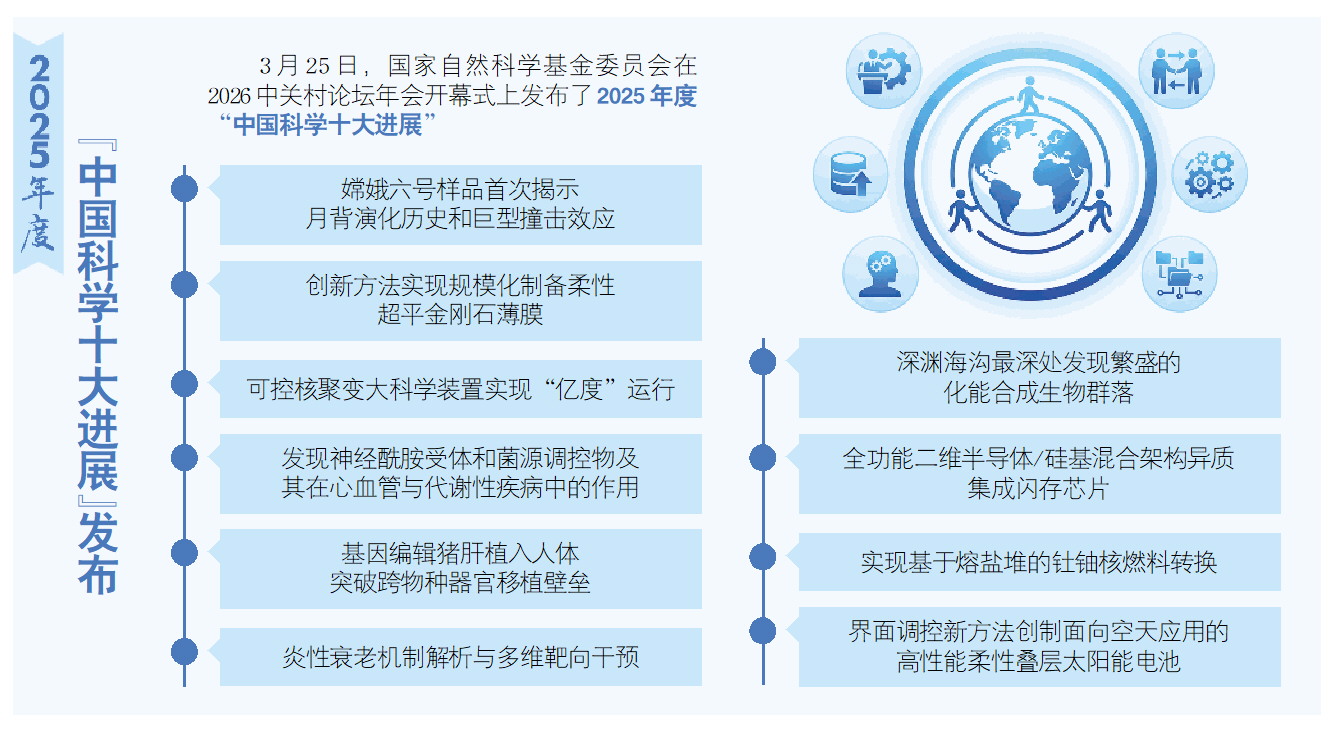 2025年度

『中国科学十大进展』发布

3月25日，国家自然科学基金委员会在2026中关村论坛年会开幕式上发布了2025年度“中国科学十大进展”

嫦娥六号样品首次揭示月背演化历史和巨型撞击效应

创新方法实现规模化制备柔性超平金刚石薄膜

可控核聚变大科学装置实现“亿度”运行

发现神经酰胺受体和菌源调控物及其在心血管与代谢性疾病中的作用

基因编辑猪肝植入人体突破跨物种器官移植壁垒

炎性衰老机制解析与多维靶向干预

深渊海沟最深处发现繁盛的化能合成生物群落

全功能二维半导体/硅基混合架构异质集成闪存芯片

实现基于熔盐堆的钍铀核燃料转换

界面调控新方法创制面向空天应用的高性能柔性叠层太阳能电池